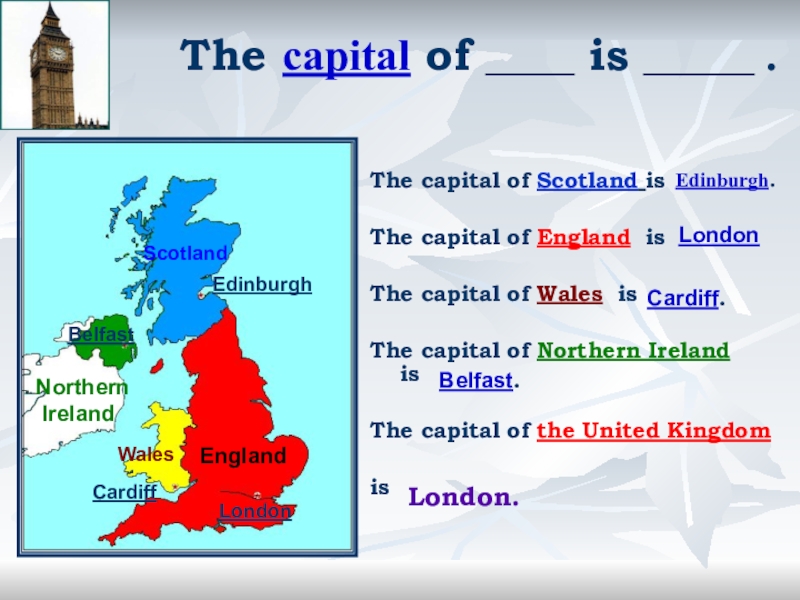 The capital of ____ is _____ .

Scotland

Edinburgh

Belfast

Northern Ireland

Wales

England

Cardiff

London

The capital of Scotland is Edinburgh.

The capital of England is London

The capital of Wales is Cardiff.

The capital of Northern Ireland is Belfast.

The capital of the United Kingdom is London.